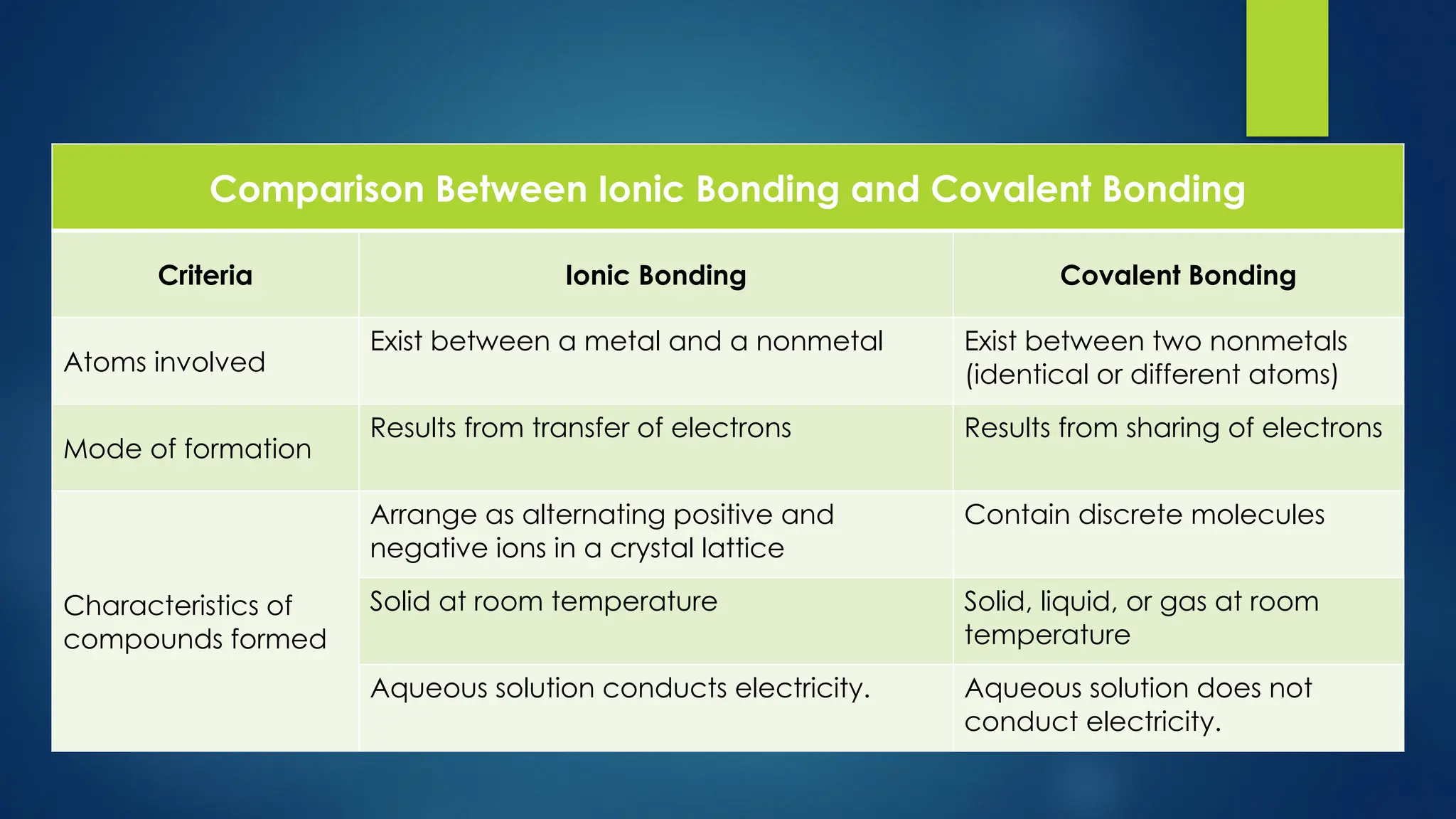 Comparison Between Ionic Bonding and Covalent Bonding

| Criteria | Ionic Bonding | Covalent Bonding |
|---|---|---|
| Atoms involved | Exist between a metal and a nonmetal | Exist between two nonmetals (identical or different atoms) |
| Mode of formation | Results from transfer of electrons | Results from sharing of electrons |
| Characteristics of compounds formed | Arrange as alternating positive and negative ions in a crystal lattice | Contain discrete molecules |
| | Solid at room temperature | Solid, liquid, or gas at room temperature |
| | Aqueous solution conducts electricity. | Aqueous solution does not conduct electricity. |